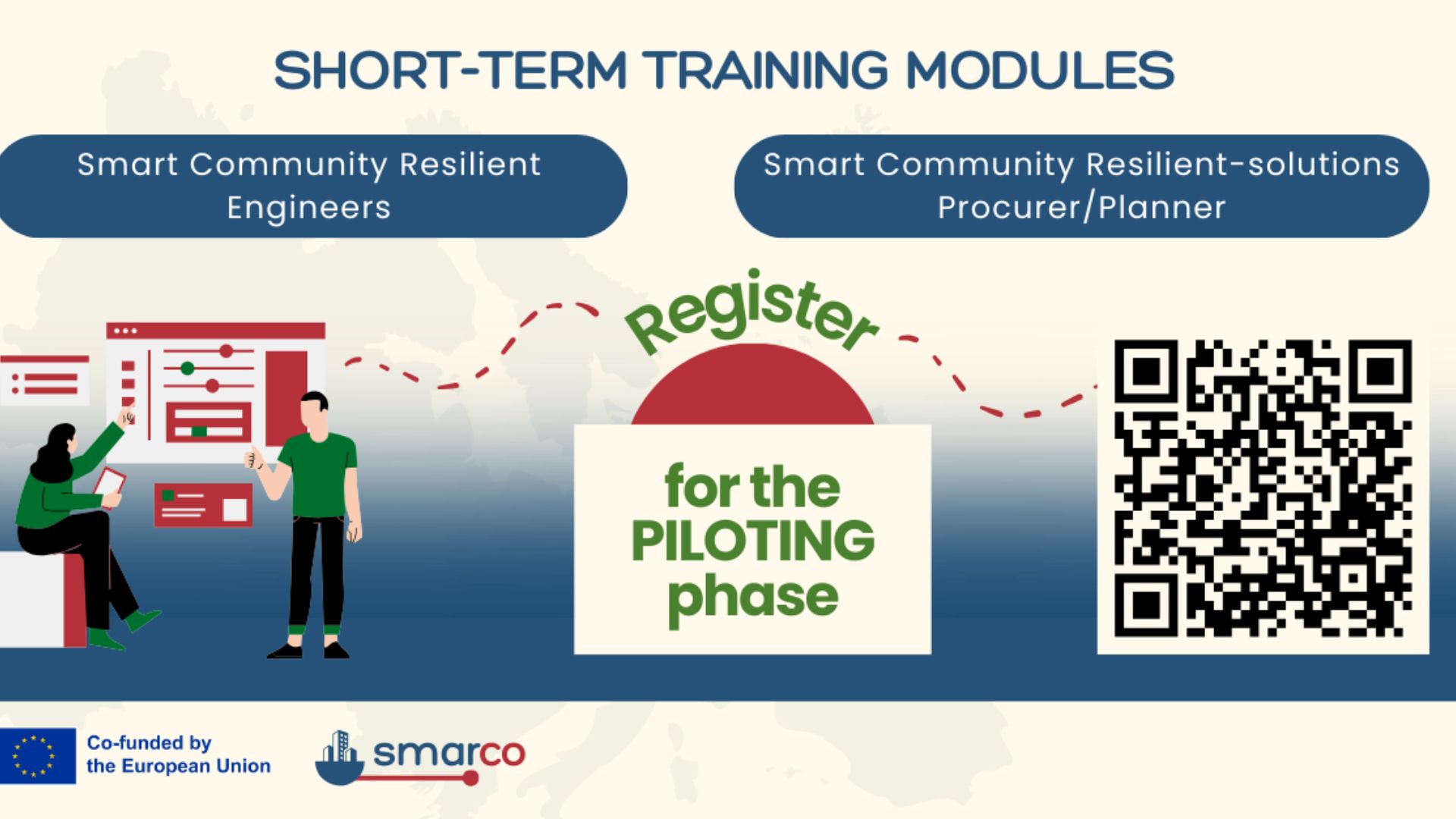 SHORT-TERM TRAINING MODULES

Smart Community Resilient Engineers

Smart Community Resilient-solutions Procurer/Planner

Register

for the PILOTING phase

Co-funded by the European Union

smarco